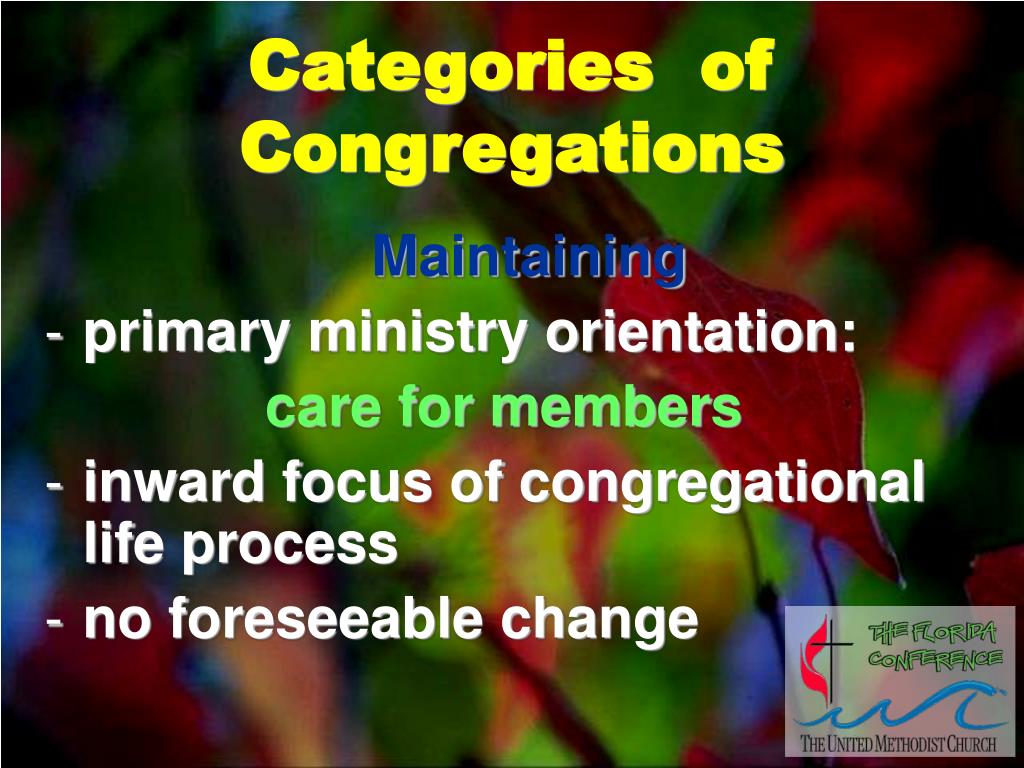 Categories of Congregations

Maintaining

- primary ministry orientation:
care for members
- inward focus of congregational life process
- no foreseeable change

THE FLORIDA CONFERENCE
THE UNITED METHODIST CHURCH